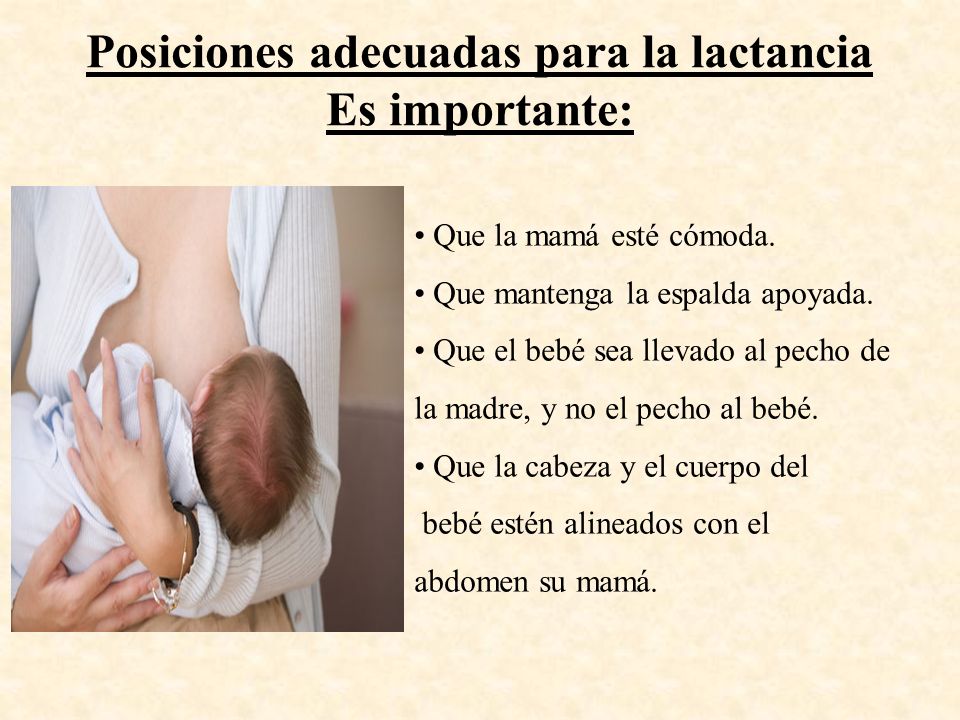 Posiciones adecuadas para la lactancia
Es importante:

• Que la mamá esté cómoda.
• Que mantenga la espalda apoyada.
• Que el bebé sea llevado al pecho de la madre, y no el pecho al bebé.
• Que la cabeza y el cuerpo del bebé estén alineados con el abdomen su mamá.